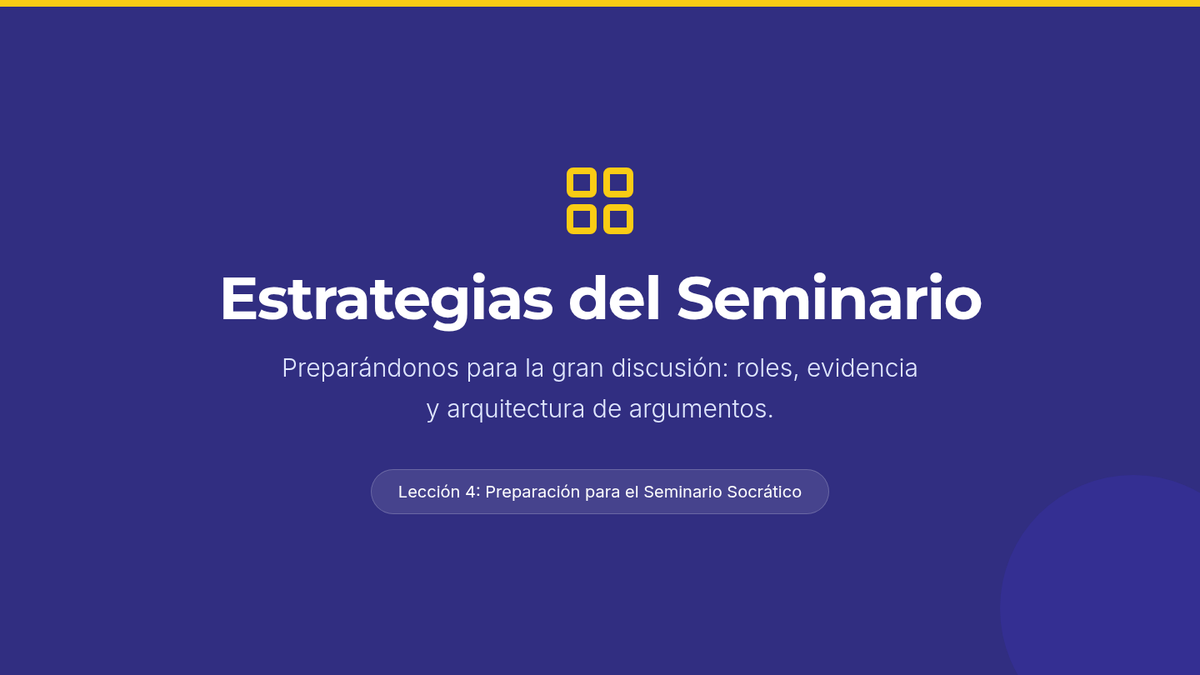 Estrategias del Seminario

Preparándonos para la gran discusión: roles, evidencia y arquitectura de argumentos.

Lección 4: Preparación para el Seminario Socrático